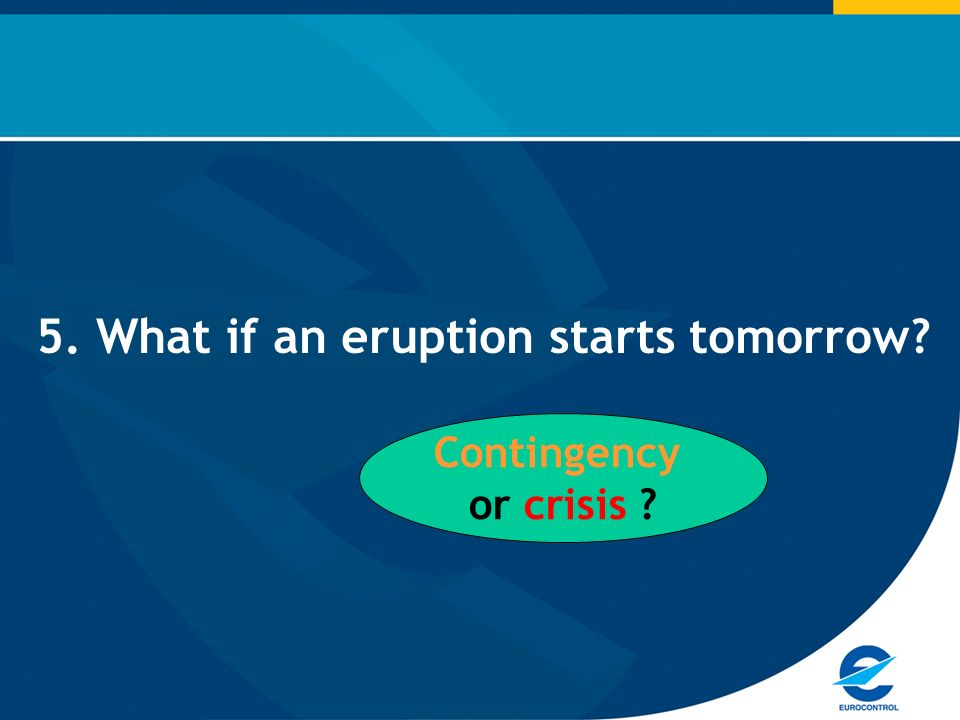 5. What if an eruption starts tomorrow?

Contingency or crisis ?

EUROCONTROL